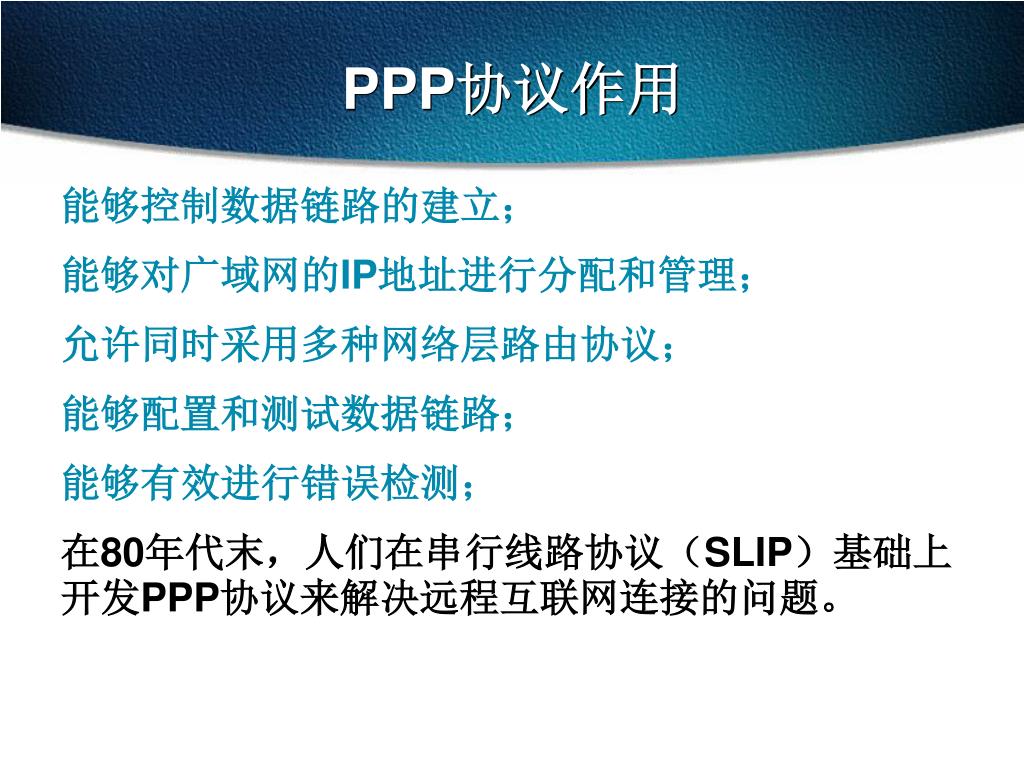 PPP协议作用

能够控制数据链路的建立；

能够对广域网的IP地址进行分配和管理；

允许同时采用多种网络层路由协议；

能够配置和测试数据链路；

能够有效进行错误检测；

在80年代末，人们在串行线路协议（SLIP）基础上开发PPP协议来解决远程互联网连接的问题。